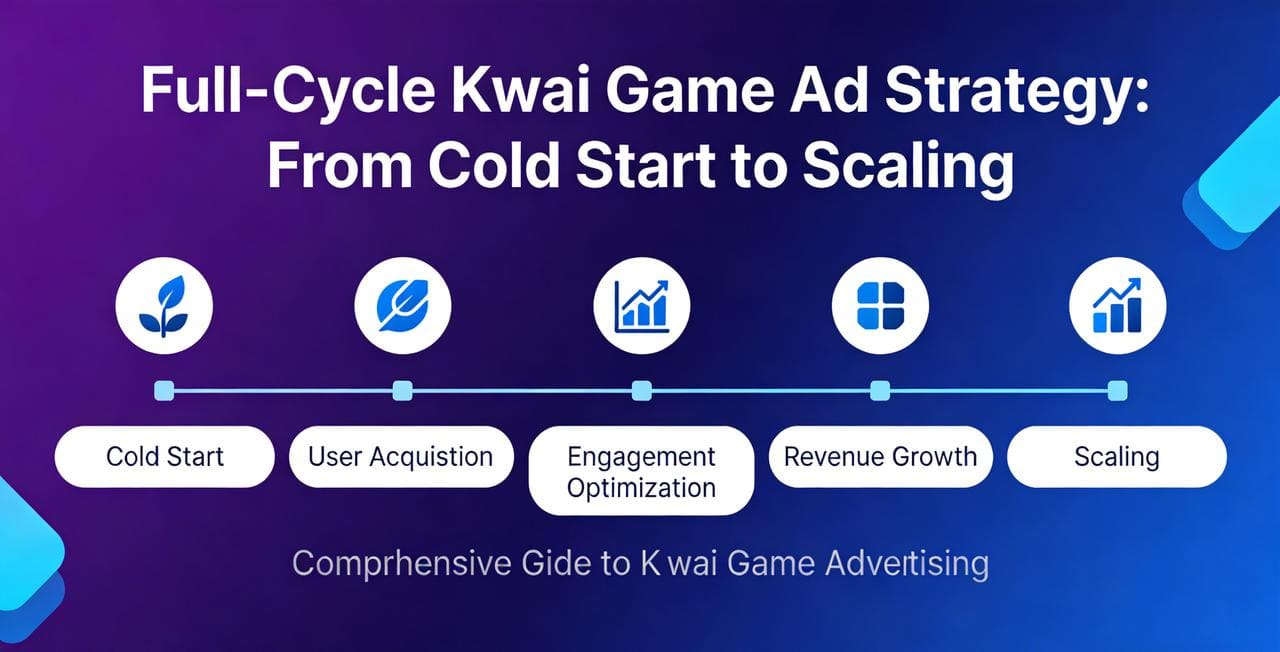 Full-Cycle Kwai Game Ad Strategy: From Cold Start to Scaling

Cold Start

User Acquistion

Engagement Optimization

Revenue Growth

Scaling

Comprhensive Gide to K wai Game Advertising